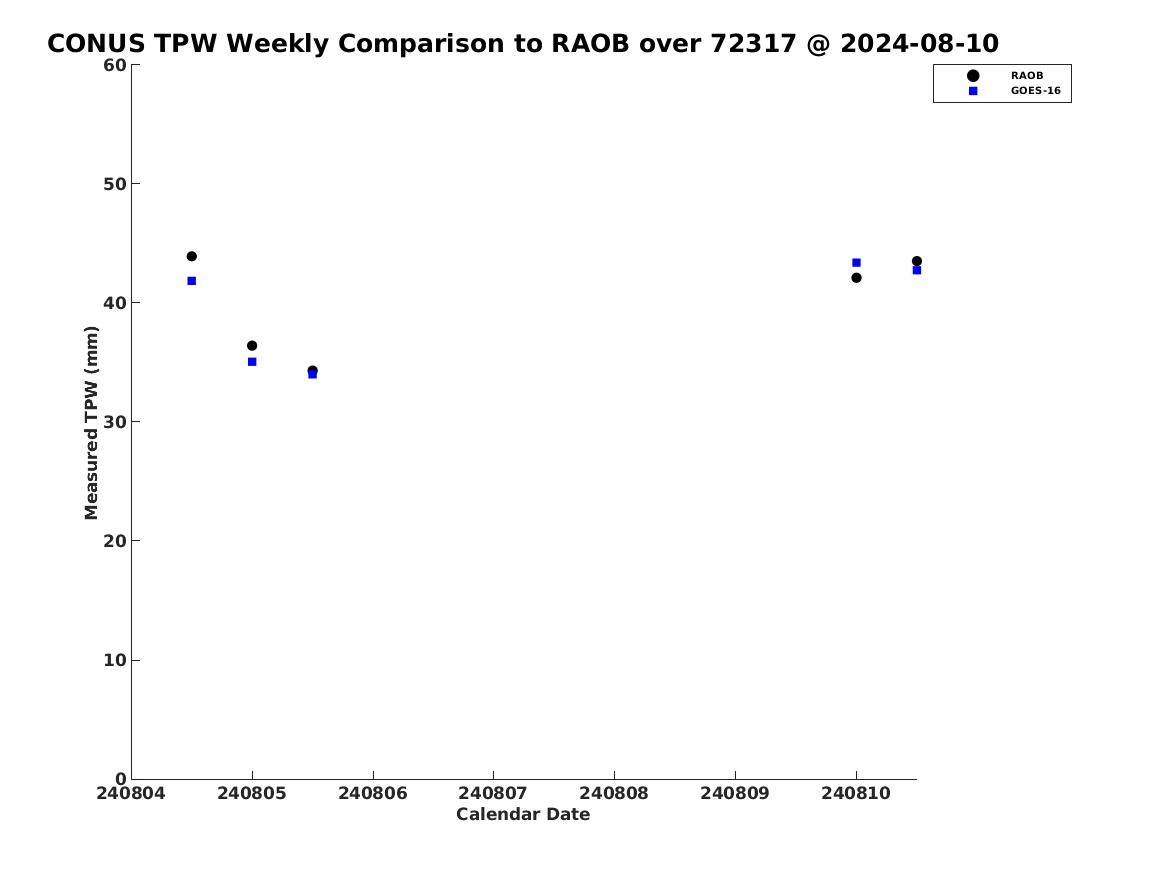 CONUS TPW Weekly Comparison to RAOB over 72317 @ 2024-08-10

RAOB
GOES-16

Measured TPW (mm)

60
50
40
30
20
10
0

240804
240805
240806
240807
240808
240809
240810

Calendar Date